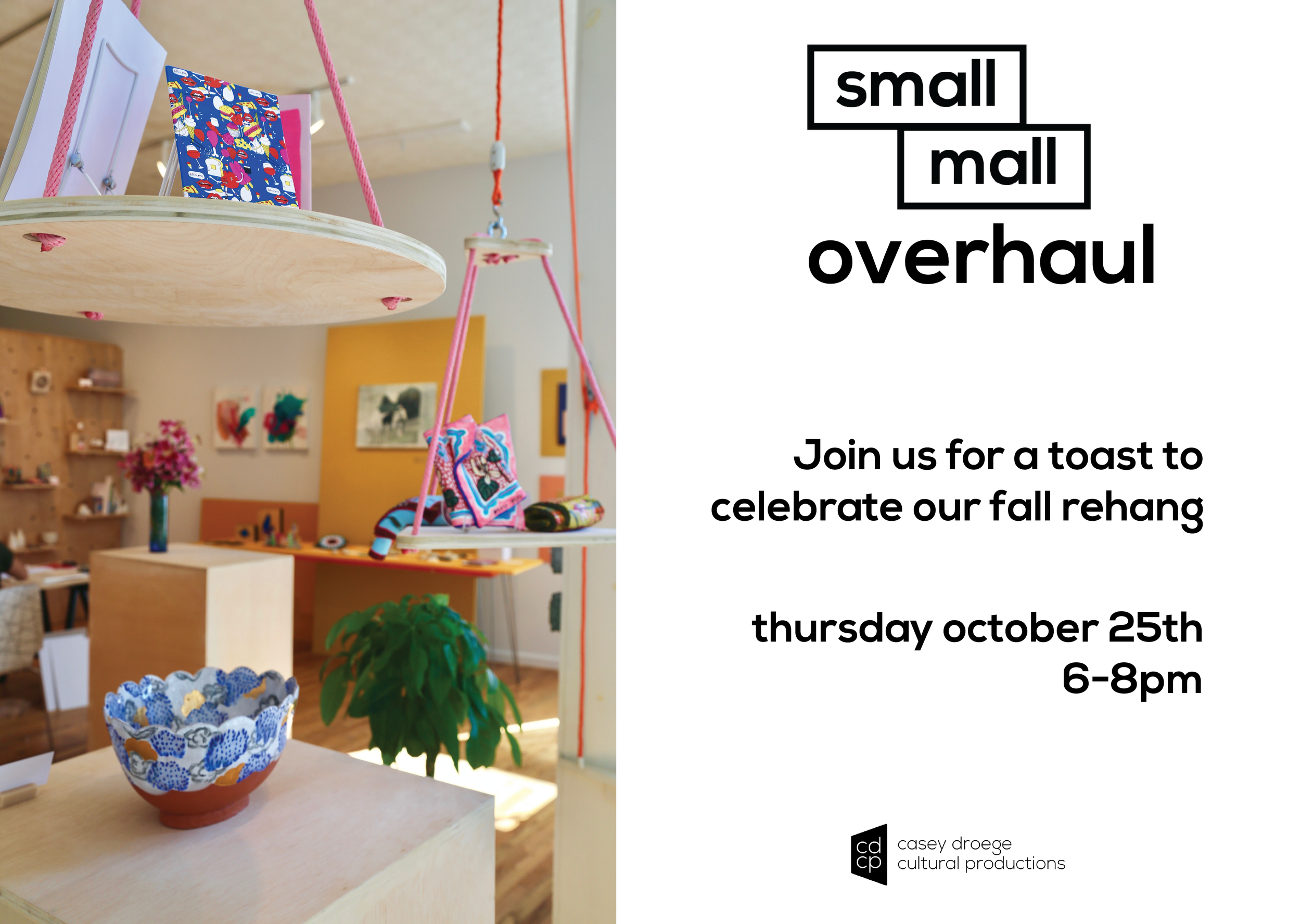 small
mall
overhaul

Join us for a toast to celebrate our fall rehang

thursday october 25th
6-8pm

cd
cp
casey droege
cultural productions